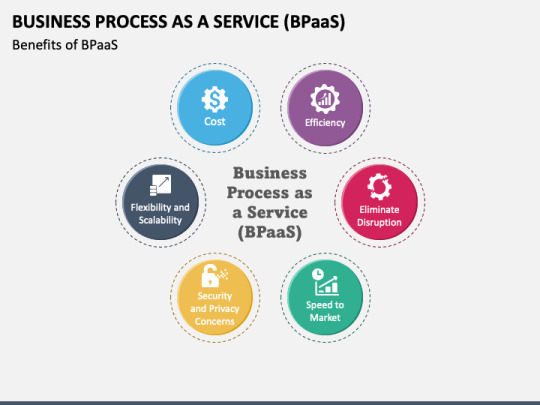 BUSINESS PROCESS AS A SERVICE (BPaaS)

Benefits of BPaaS

Cost

Efficiency

Flexibility and Scalability

Business Process as a Service (BPaaS)

Eliminate Disruption

Security and Privacy Concerns

Speed to Market